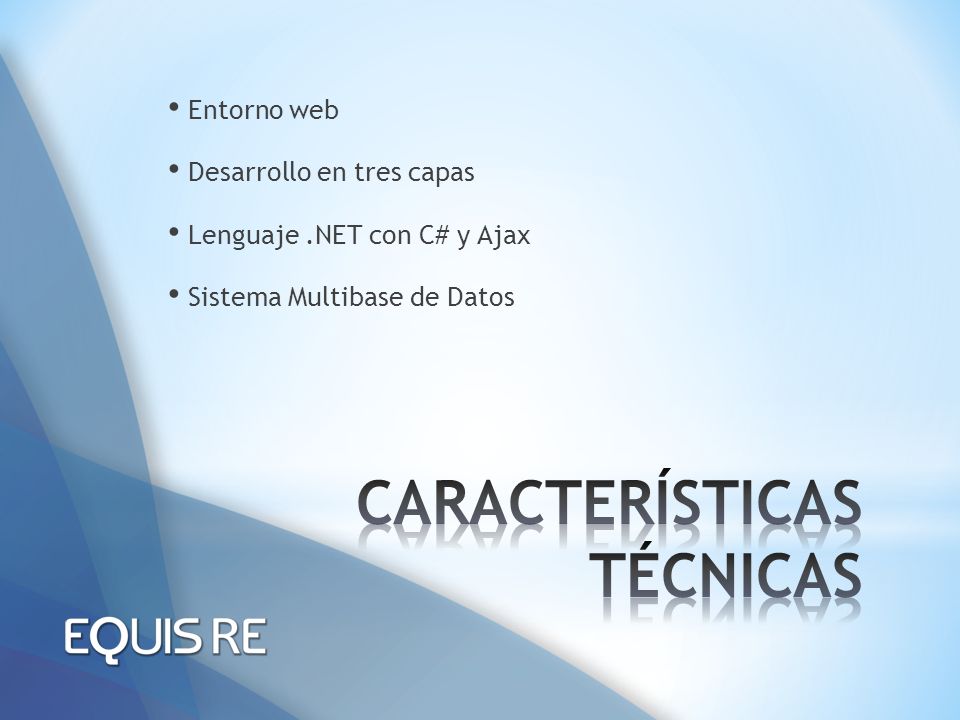 • Entorno web

• Desarrollo en tres capas

• Lenguaje .NET con C# y Ajax

• Sistema Multibase de Datos

CARACTERÍSTICAS TÉCNICAS

EQUIS RE